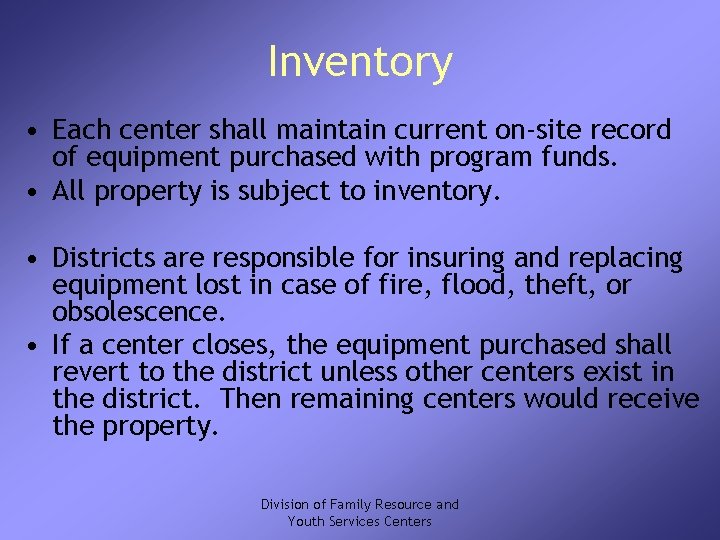 Inventory

• Each center shall maintain current on-site record of equipment purchased with program funds.
• All property is subject to inventory.

• Districts are responsible for insuring and replacing equipment lost in case of fire, flood, theft, or obsolescence.
• If a center closes, the equipment purchased shall revert to the district unless other centers exist in the district. Then remaining centers would receive the property.

Division of Family Resource and Youth Services Centers